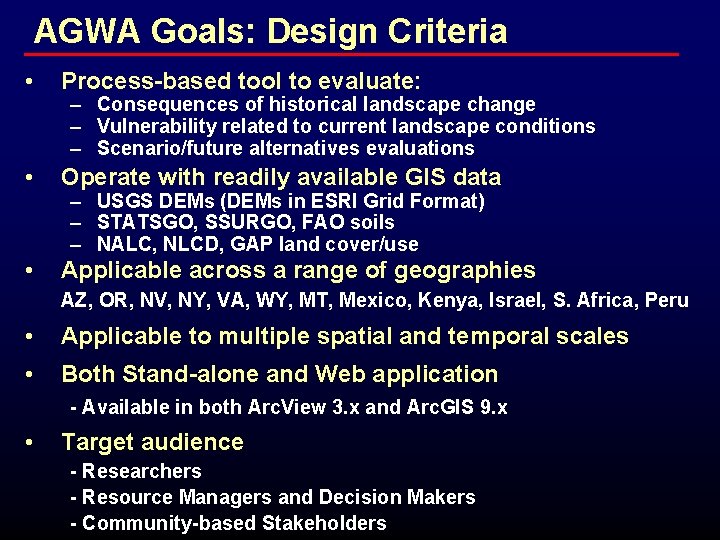 AGWA Goals: Design Criteria

• Process-based tool to evaluate:
– Consequences of historical landscape change
– Vulnerability related to current landscape conditions
– Scenario/future alternatives evaluations

• Operate with readily available GIS data
– USGS DEMs (DEMs in ESRI Grid Format)
– STATSGO, SSURGO, FAO soils
– NALC, NLCD, GAP land cover/use

• Applicable across a range of geographies
AZ, OR, NV, NY, VA, WY, MT, Mexico, Kenya, Israel, S. Africa, Peru

• Applicable to multiple spatial and temporal scales

• Both Stand-alone and Web application
- Available in both ArcView 3.x and ArcGIS 9.x

• Target audience
- Researchers
- Resource Managers and Decision Makers
- Community-based Stakeholders